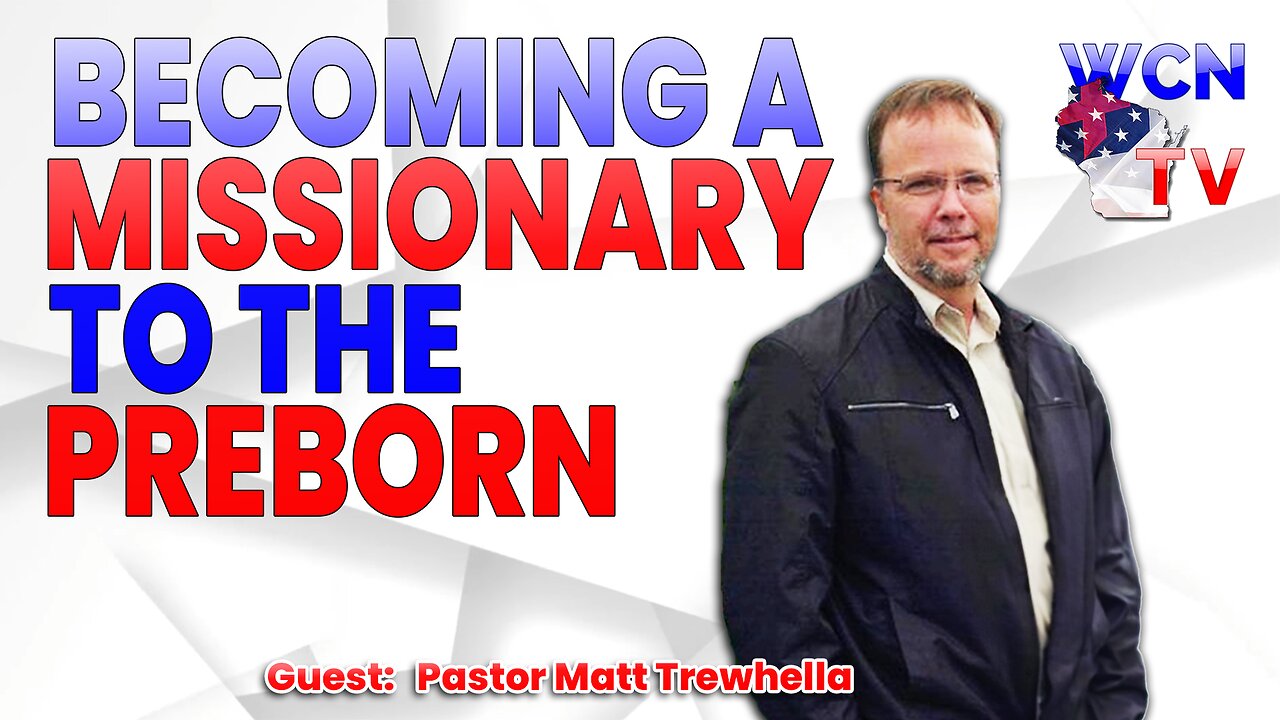 BECOMING A MISSIONARY TO THE PREBORN

WCN TV

Guest: Pastor Matt Trewhella